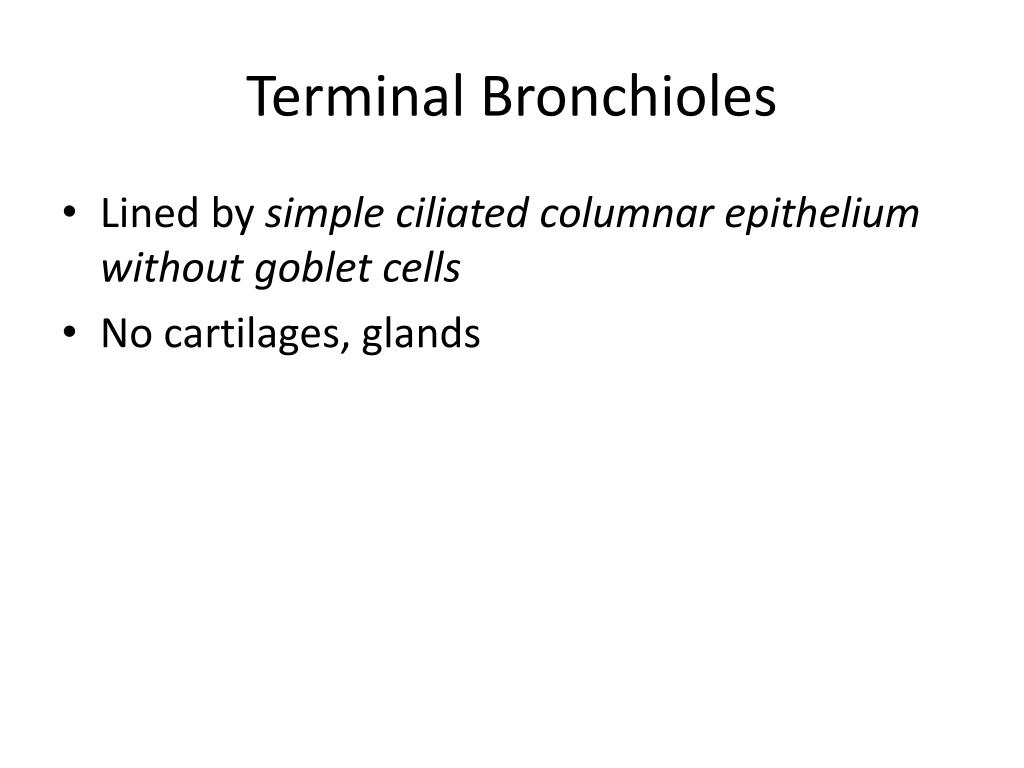 Terminal Bronchioles

• Lined by simple ciliated columnar epithelium without goblet cells
• No cartilages, glands